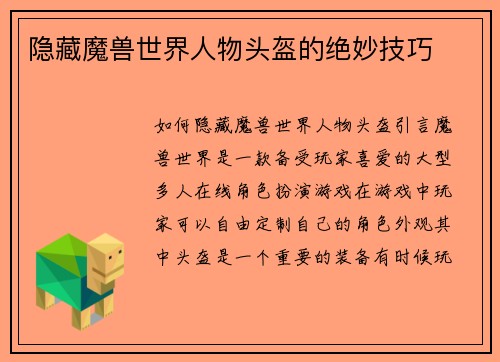 隐藏魔兽世界人物头盔的绝妙技巧

如何隐藏魔兽世界人物头盔引言魔兽世界是一款备受玩家喜爱的大型多人在线角色扮演游戏在游戏中玩家可以自由定制自己的角色外观其中头盔是一个重要的装备有时候玩